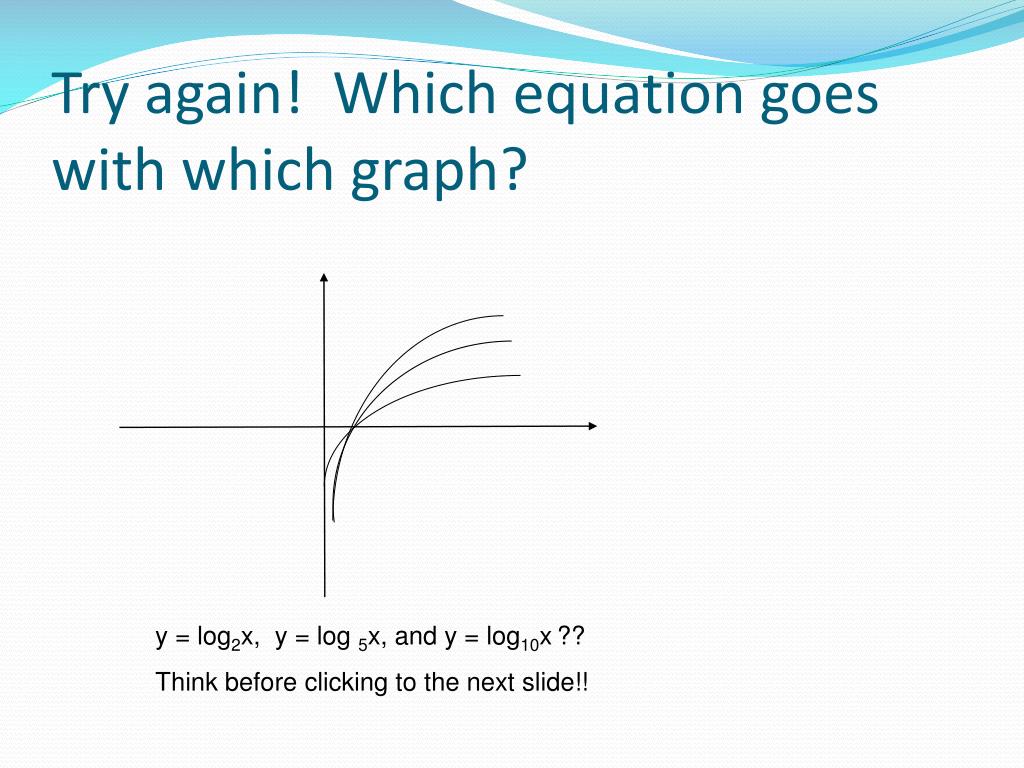 Try again! Which equation goes with which graph?

$y = \log_2 x$, $y = \log_5 x$, and $y = \log_{10} x$ ??

Think before clicking to the next slide!!